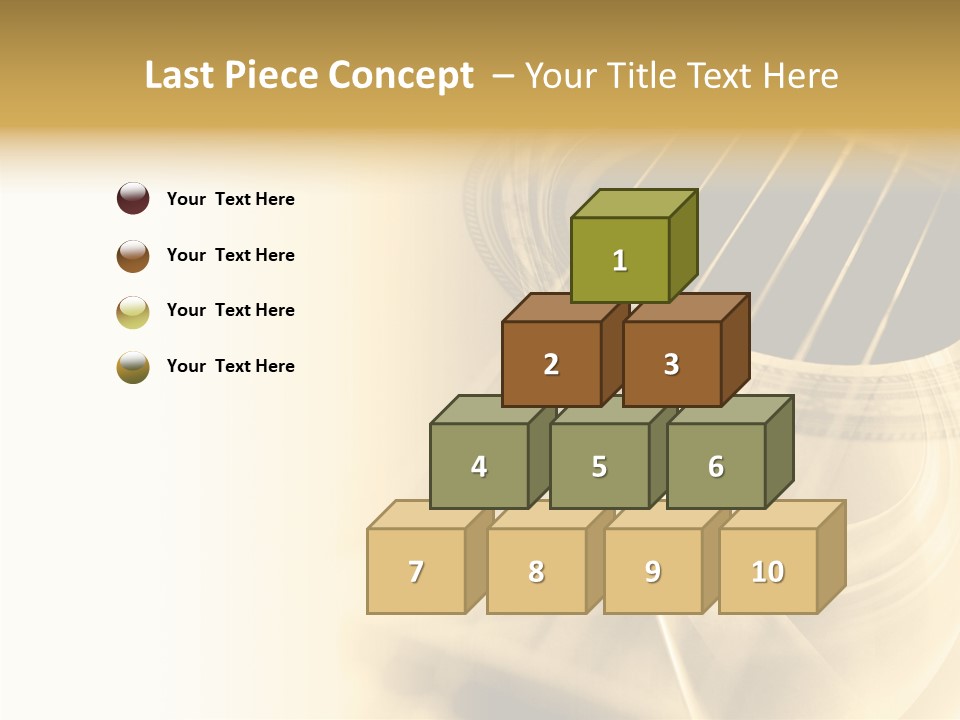 Last Piece Concept – Your Title Text Here

Your Text Here

Your Text Here

Your Text Here

Your Text Here

1

2

3

4

5

6

7

8

9

10